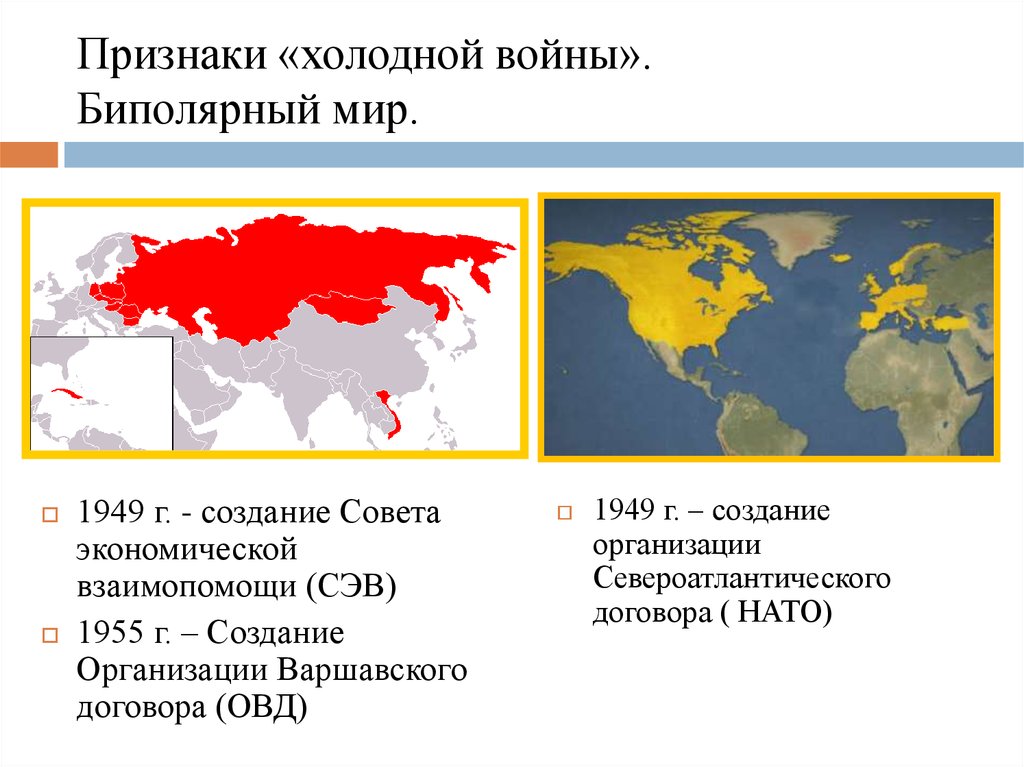 Признаки «холодной войны». Биполярный мир.

1949 г. - создание Совета экономической взаимопомощи (СЭВ)

1955 г. – Создание Организации Варшавского договора (ОВД)

1949 г. – создание организации Североатлантического договора ( НАТО)